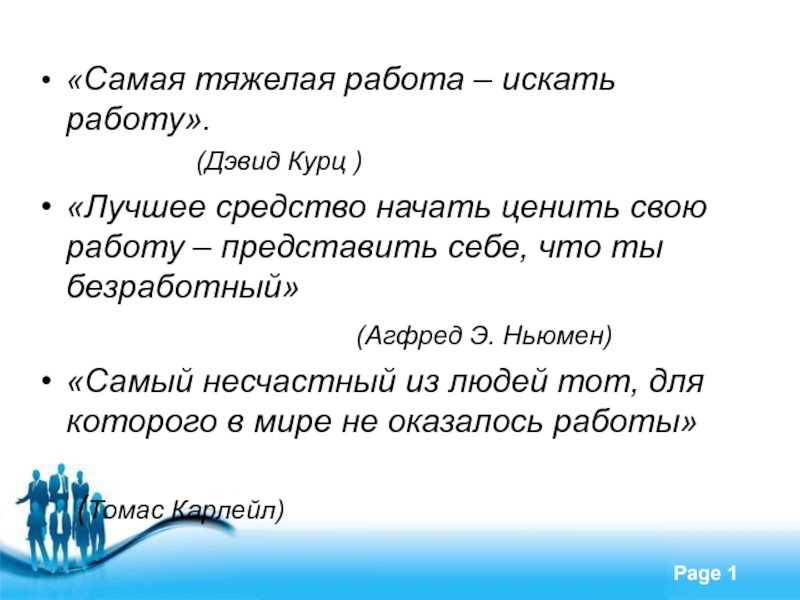 • «Самая тяжелая работа – искать работу».

(Дэвид Курц )

• «Лучшее средство начать ценить свою работу – представить себе, что ты безработный»

(Агфред Э. Ньюмен)

• «Самый несчастный из людей тот, для которого в мире не оказалось работы»

(Томас Карлейл)

Page 1